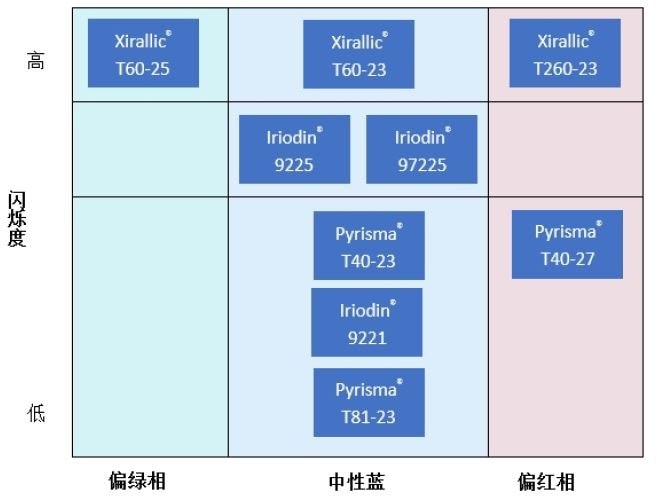 高

闪烁度

低

Xirallic®
T60-25

Xirallic®
T60-23

Xirallic®
T260-23

Iriodin®
9225

Iriodin®
97225

Pyrisma®
T40-23

Pyrisma®
T40-27

Iriodin®
9221

Pyrisma®
T81-23

偏绿相

中性蓝

偏红相